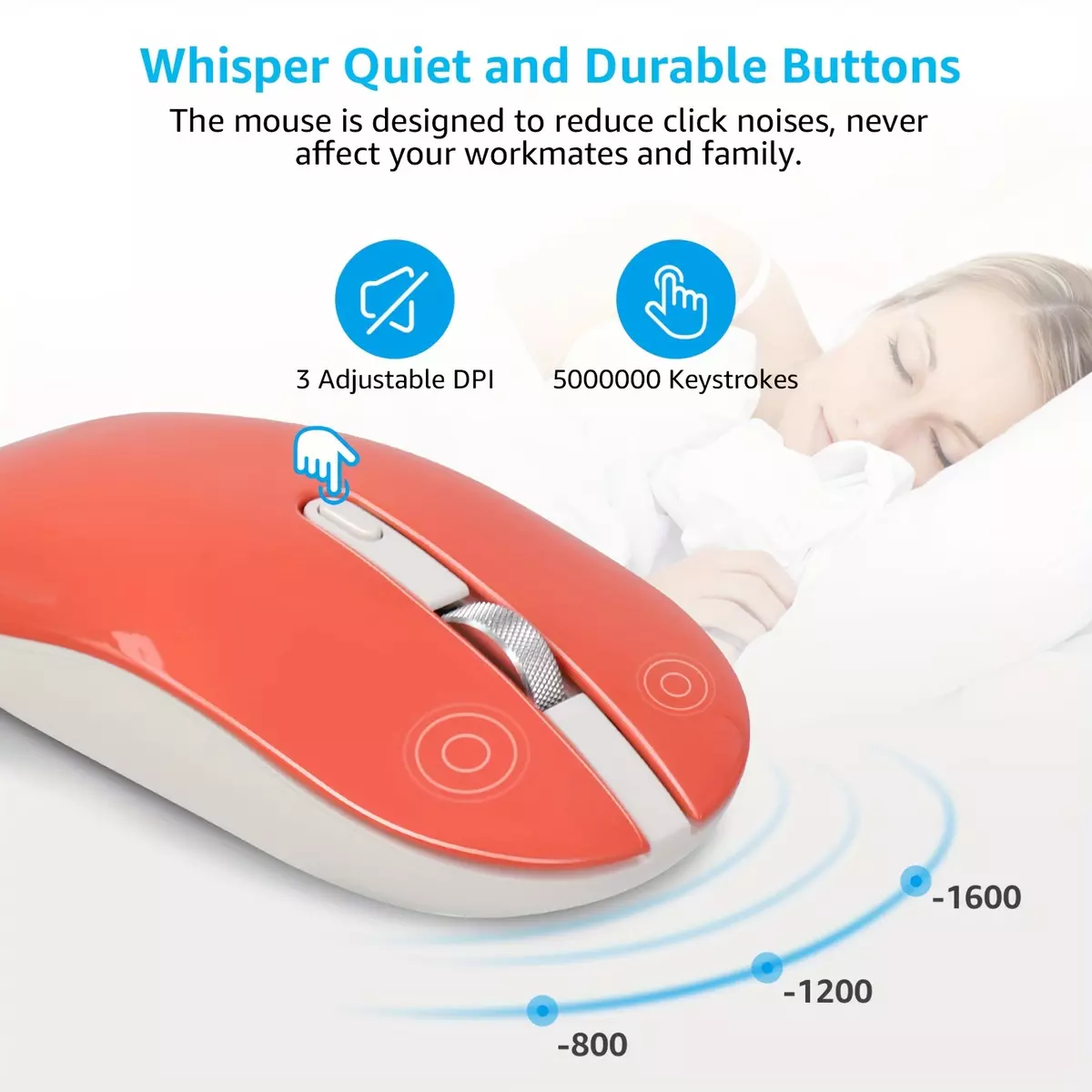 Whisper Quiet and Durable Buttons

The mouse is designed to reduce click noises, never affect your workmates and family.

3 Adjustable DPI

5000000 Keystrokes

-1600

-1200

-800